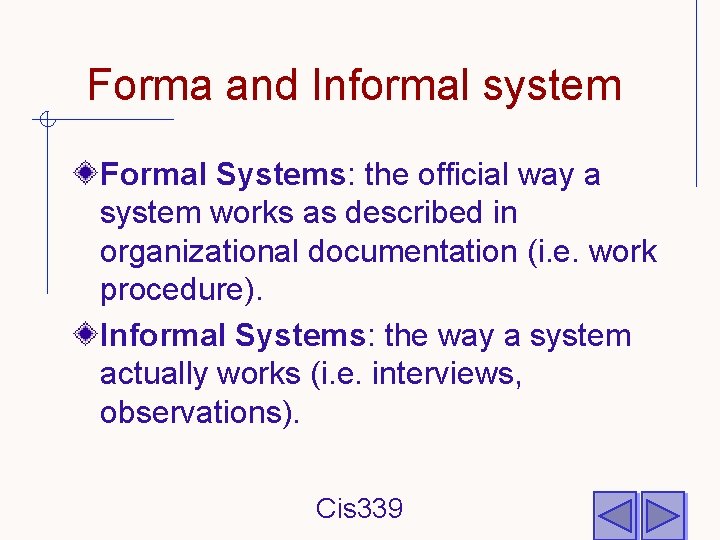 Forma and Informal system

Formal Systems: the official way a system works as described in organizational documentation (i.e. work procedure).

Informal Systems: the way a system actually works (i.e. interviews, observations).

Cis339